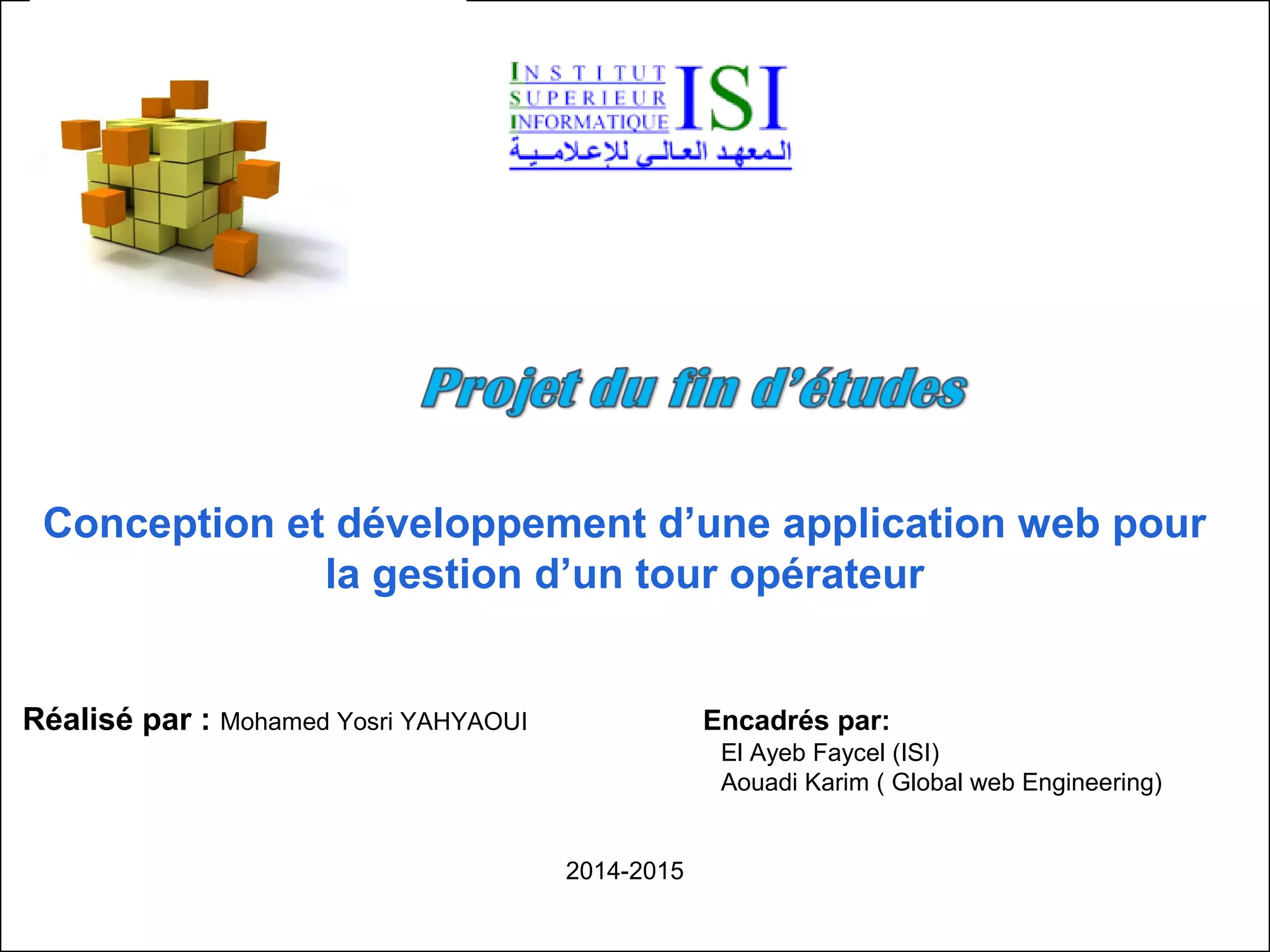 INSTITUT SUPERIEUR INFORMATIQUE ISI
المعهد العالي للإعلامية

Projet du fin d'études

Conception et développement d'une application web pour la gestion d'un tour opérateur

Réalisé par : Mohamed Yosri YAHYAOUI

Encadrés par:
El Ayeb Faycel (ISI)
Aouadi Karim ( Global web Engineering)

2014-2015